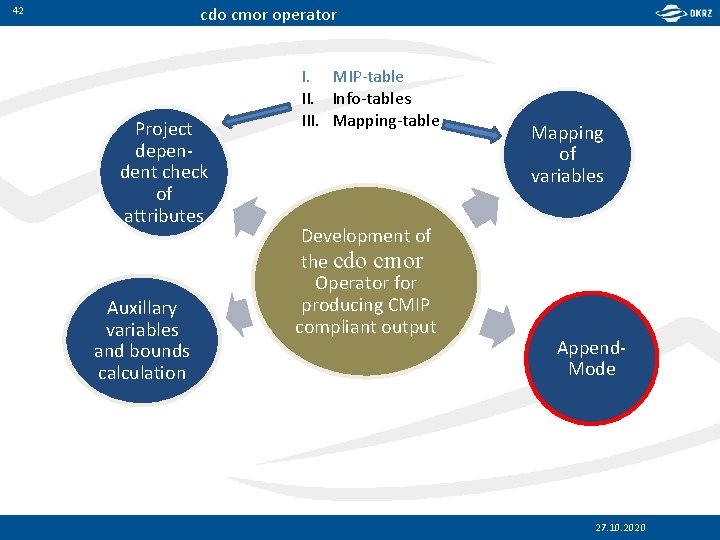 42

cdo cmor operator

DKRZ

I. MIP-table
II. Info-tables
III. Mapping-table

Project dependent check of attributes

Mapping of variables

Development of the cdo cmor Operator for producing CMIP compliant output

Auxillary variables and bounds calculation

Append-Mode

27.10.2020